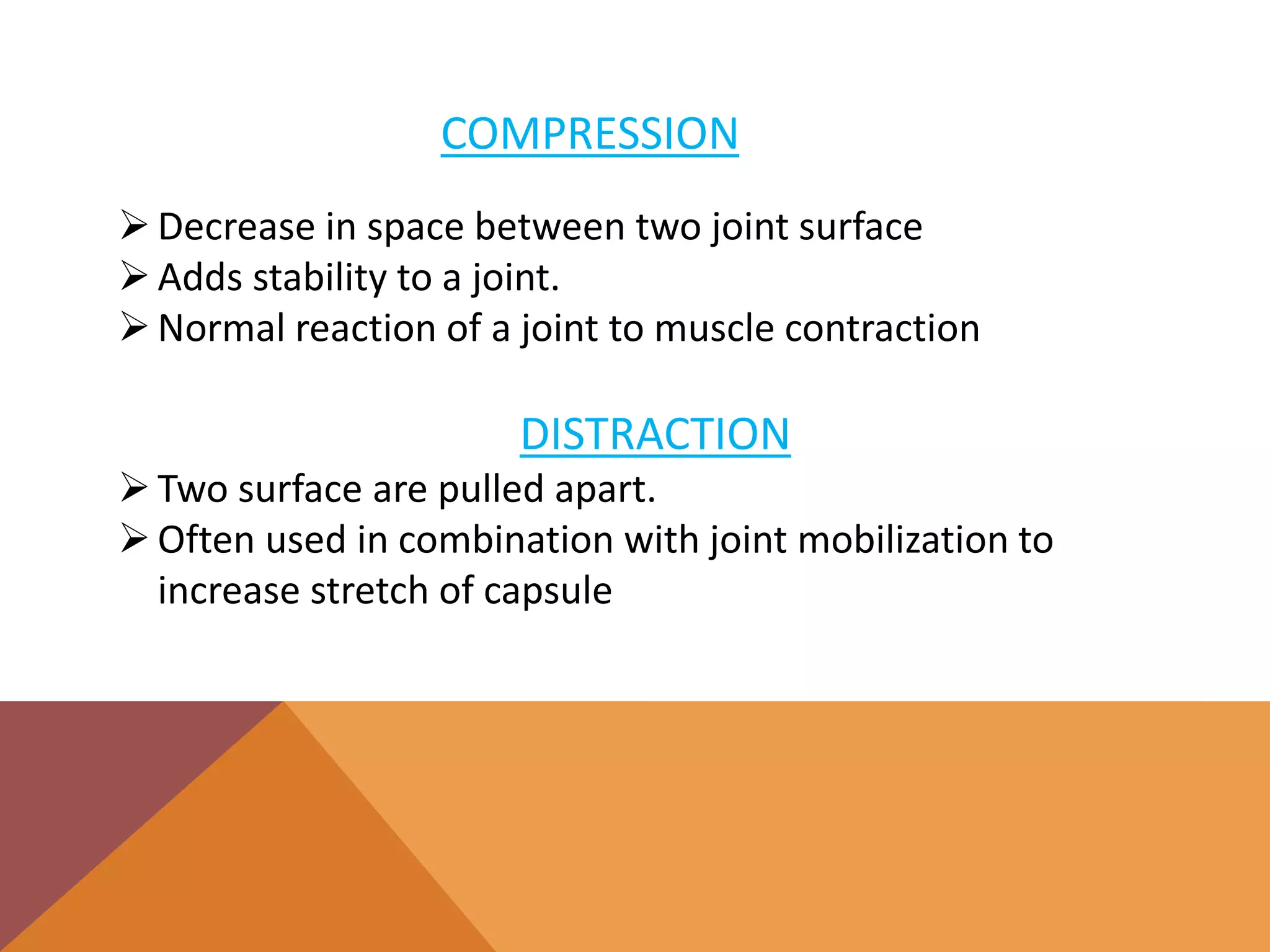 COMPRESSION

➢ Decrease in space between two joint surface
➢ Adds stability to a joint.
➢ Normal reaction of a joint to muscle contraction

DISTRACTION

➢ Two surface are pulled apart.
➢ Often used in combination with joint mobilization to increase stretch of capsule